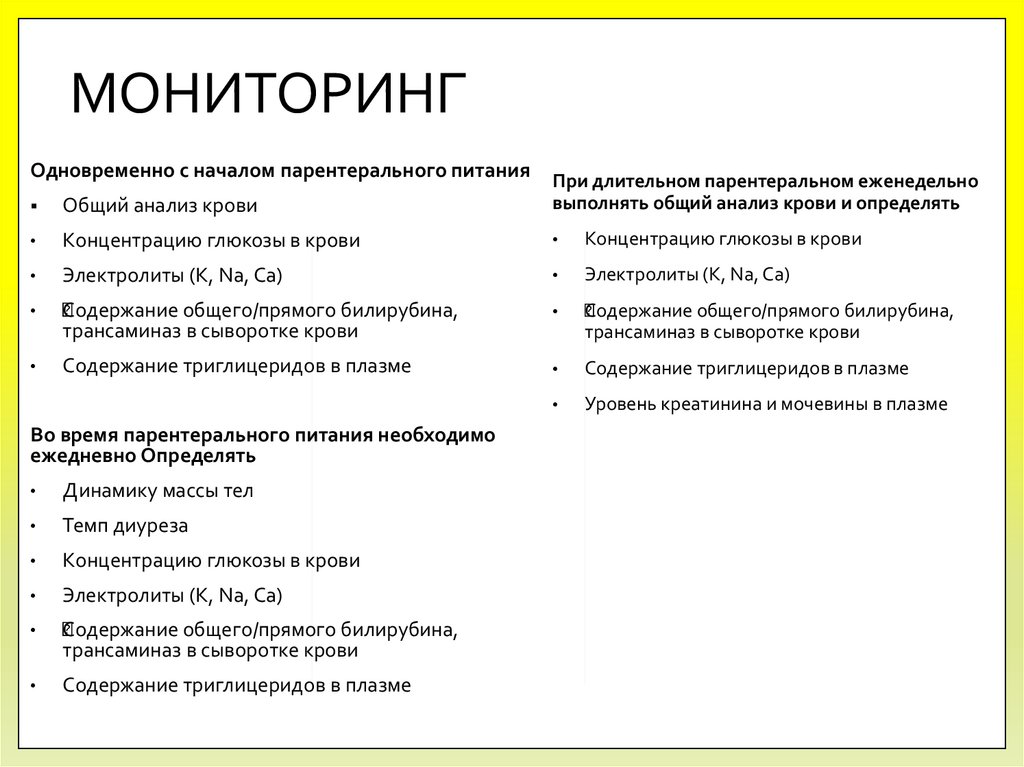 МОНИТОРИНГ

Одновременно с началом парентерального питания

▪ Общий анализ крови
• Концентрацию глюкозы в крови
• Электролиты (K, Na, Ca)
• Содержание общего/прямого билирубина, трансаминаз в сыворотке крови
• Содержание триглицеридов в плазме

Во время парентерального питания необходимо ежедневно Определять

• Динамику массы тел
• Темп диуреза
• Концентрацию глюкозы в крови
• Электролиты (K, Na, Ca)
• Содержание общего/прямого билирубина, трансаминаз в сыворотке крови
• Содержание триглицеридов в плазме

При длительном парентеральном еженедельно выполнять общий анализ крови и определять

• Концентрацию глюкозы в крови
• Электролиты (K, Na, Ca)
• Содержание общего/прямого билирубина, трансаминаз в сыворотке крови
• Содержание триглицеридов в плазме
• Уровень креатинина и мочевины в плазме